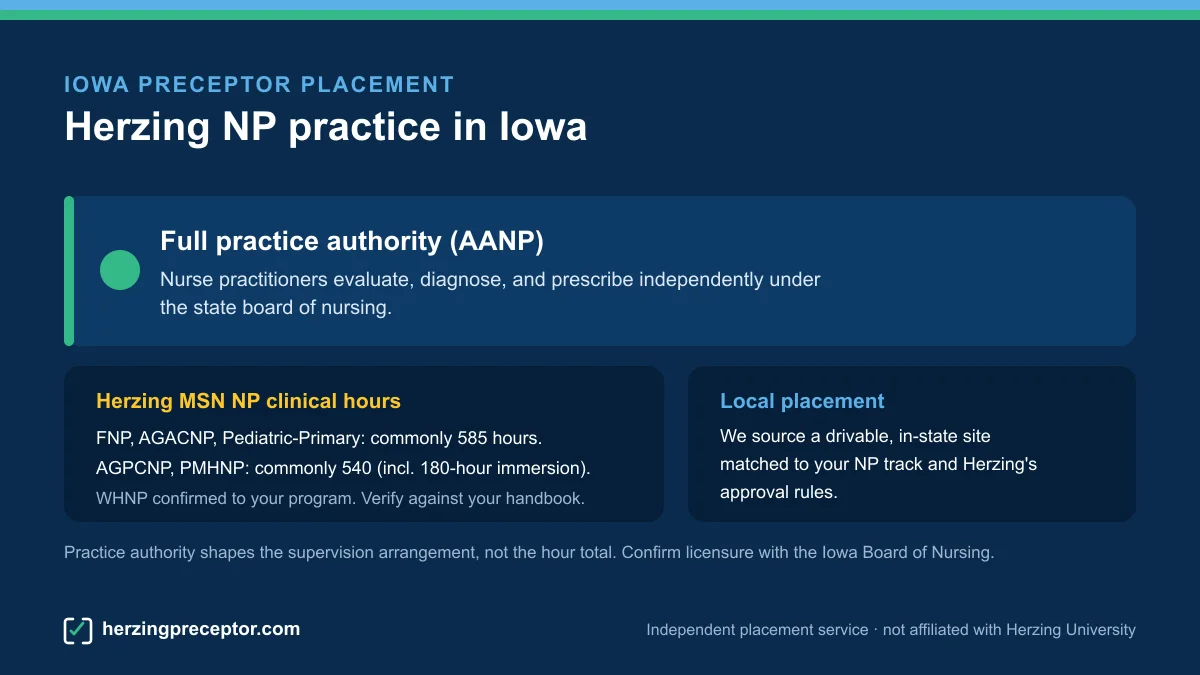 IOWA PRECEPTOR PLACEMENT

Herzing NP practice in Iowa

Full practice authority (AANP)

Nurse practitioners evaluate, diagnose, and prescribe independently under the state board of nursing.

Herzing MSN NP clinical hours

FNP, AGACNP, Pediatric-Primary: commonly 585 hours.

AGPCNP, PMHNP: commonly 540 (incl. 180-hour immersion).

WHNP confirmed to your program. Verify against your handbook.

Local placement

We source a drivable, in-state site matched to your NP track and Herzing's approval rules.

Practice authority shapes the supervision arrangement, not the hour total. Confirm licensure with the Iowa Board of Nursing.

herzingpreceptor.com

Independent placement service · not affiliated with Herzing University